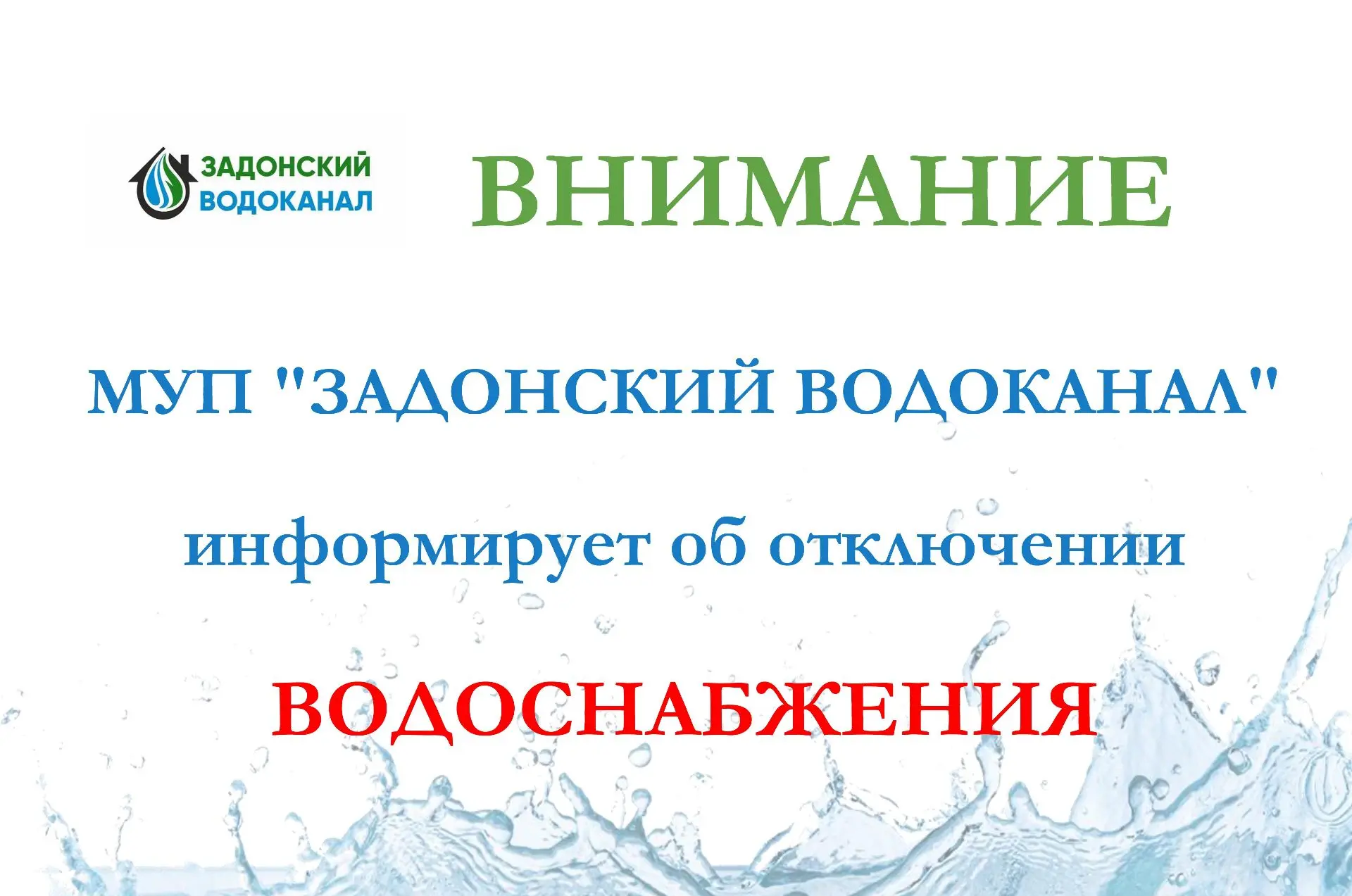 ЗАДОНСКИЙ ВОДОКАНАЛ

ВНИМАНИЕ

МУП "ЗАДОНСКИЙ ВОДОКАНАЛ"

информирует об отключении

ВОДОСНАБЖЕНИЯ